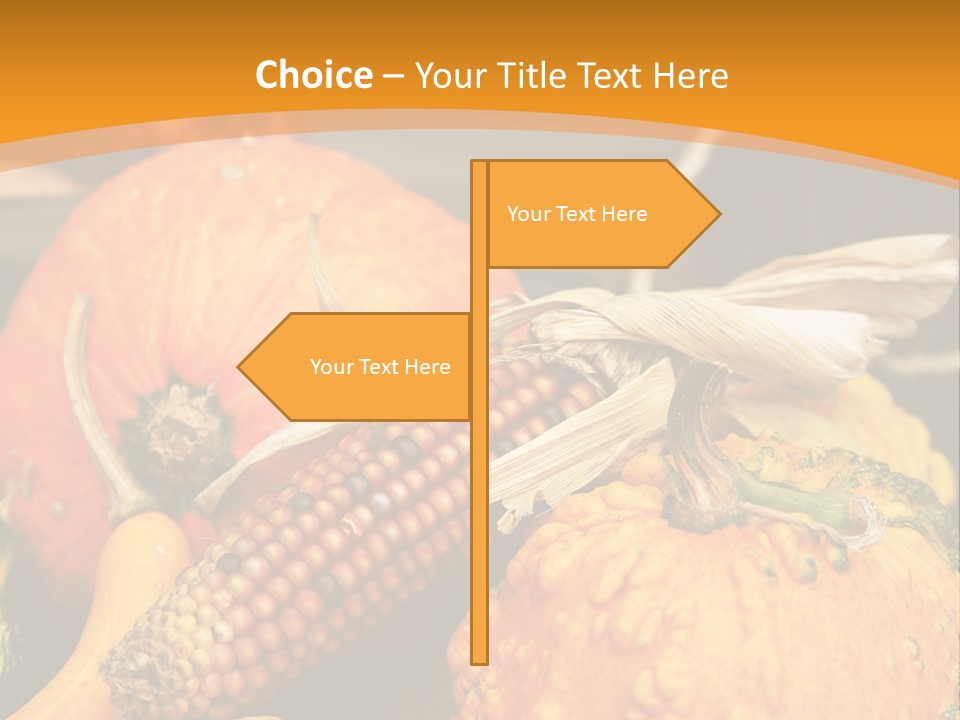 Choice – Your Title Text Here

Your Text Here

Your Text Here